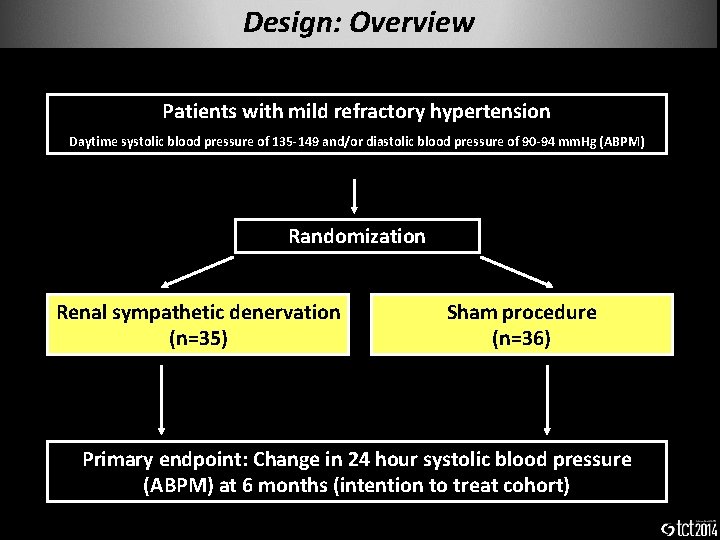 Design: Overview

Patients with mild refractory hypertension

Daytime systolic blood pressure of 135-149 and/or diastolic blood pressure of 90-94 mmHg (ABPM)

Randomization

Renal sympathetic denervation (n=35)

Sham procedure (n=36)

Primary endpoint: Change in 24 hour systolic blood pressure (ABPM) at 6 months (intention to treat cohort)

tct2014